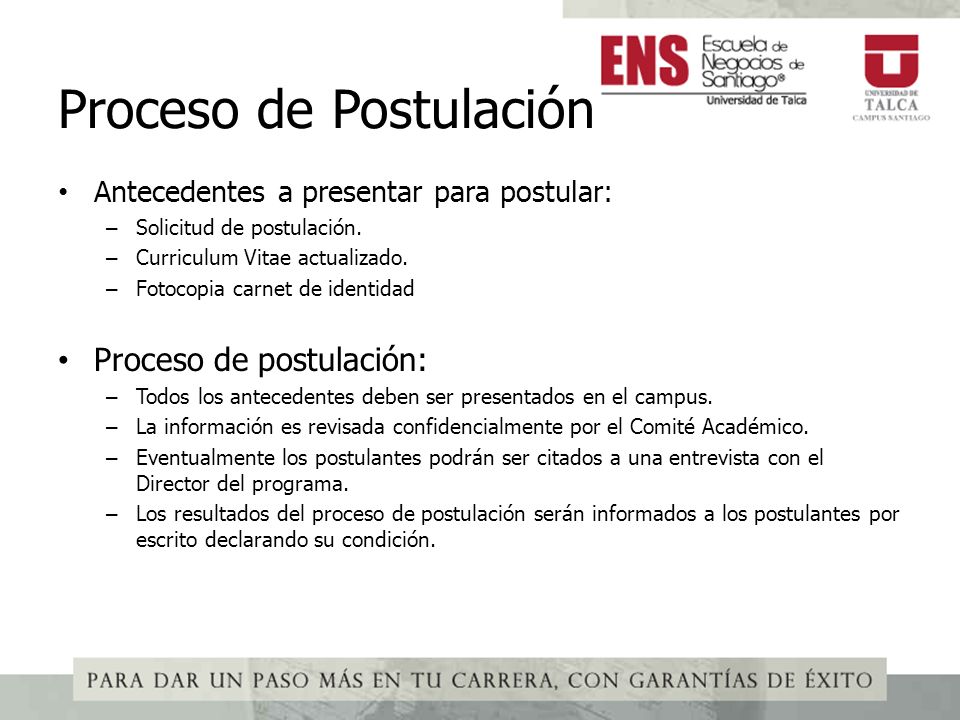 ENS Escuela de Negocios de Santiago®
Universidad de Talca

UNIVERSIDAD DE TALCA
CAMPUS SANTIAGO

Proceso de Postulación

• Antecedentes a presentar para postular:
– Solicitud de postulación.
– Curriculum Vitae actualizado.
– Fotocopia carnet de identidad

• Proceso de postulación:
– Todos los antecedentes deben ser presentados en el campus.
– La información es revisada confidencialmente por el Comité Académico.
– Eventualmente los postulantes podrán ser citados a una entrevista con el Director del programa.
– Los resultados del proceso de postulación serán informados a los postulantes por escrito declarando su condición.

PARA DAR UN PASO MÁS EN TU CARRERA, CON GARANTÍAS DE ÉXITO